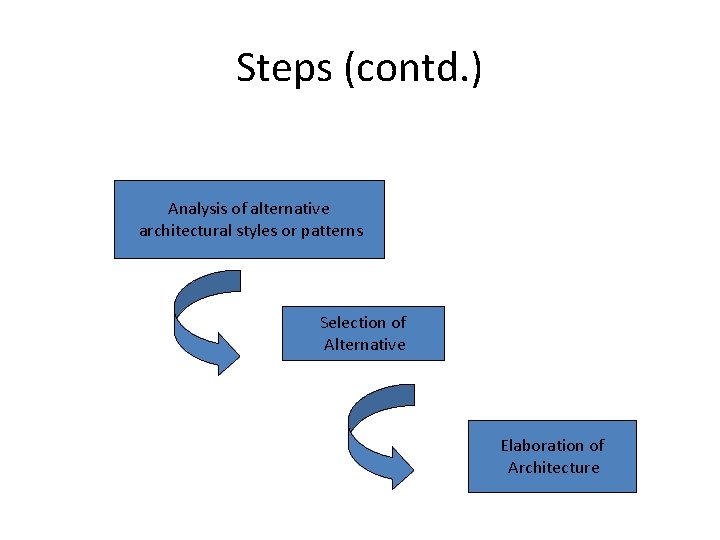 Steps (contd.)

Analysis of alternative architectural styles or patterns

Selection of Alternative

Elaboration of Architecture